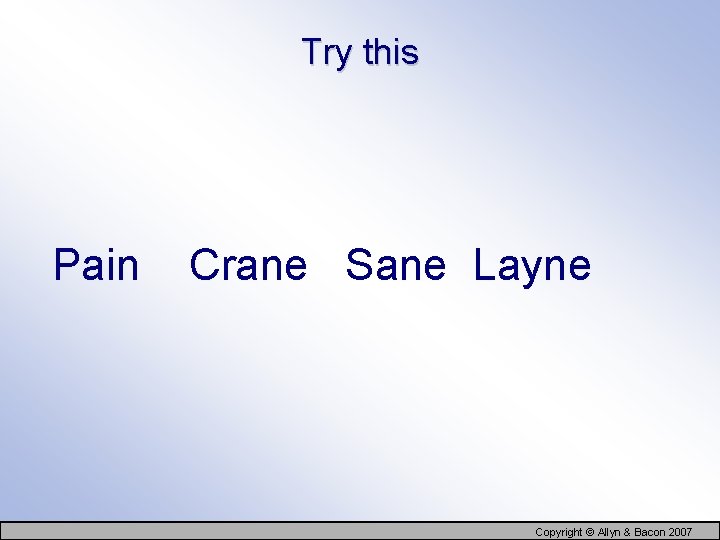 Try this

Pain Crane Sane Layne

Copyright © Allyn & Bacon 2007